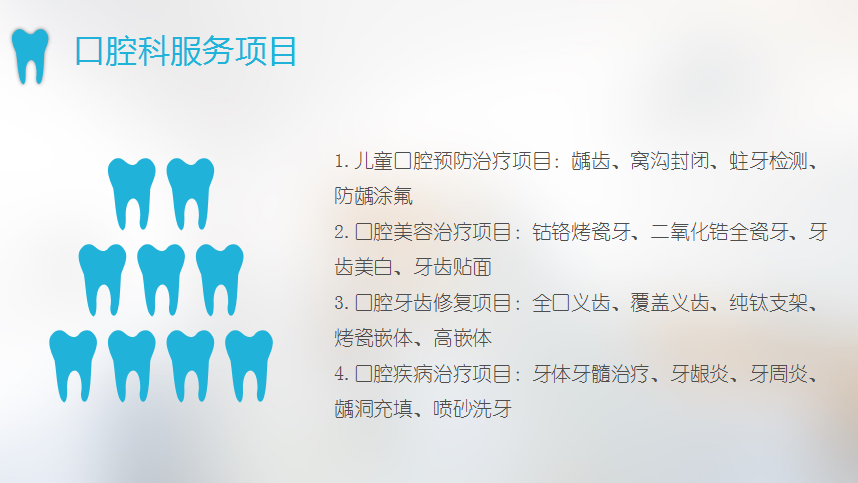 口腔科服务项目

1. 儿童口腔预防治疗项目：龋齿、窝沟封闭、蛀牙检测、防龋涂氟

2. 口腔美容治疗项目：钴铬烤瓷牙、二氧化锆全瓷牙、牙齿美白、牙齿贴面

3. 口腔牙齿修复项目：全口义齿、覆盖义齿、纯钛支架、烤瓷嵌体、高嵌体

4. 口腔疾病治疗项目：牙体牙髓治疗、牙龈炎、牙周炎、龋洞充填、喷砂洗牙